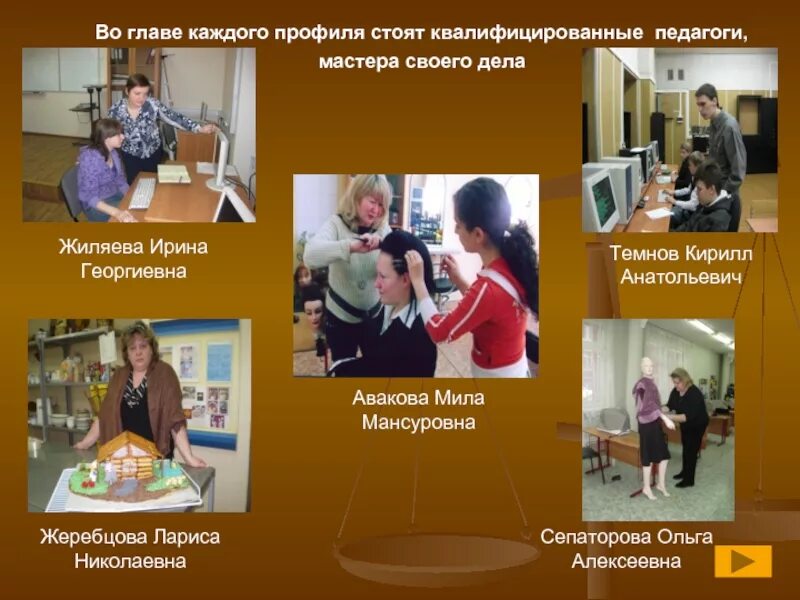 Во главе каждого профиля стоят квалифицированные педагоги, мастера своего дела

Жиляева Ирина Георгиевна

Темнов Кирилл Анатольевич

Авакова Мила Мансуровна

Жеребцова Лариса Николаевна

Сепаторова Ольга Алексеевна